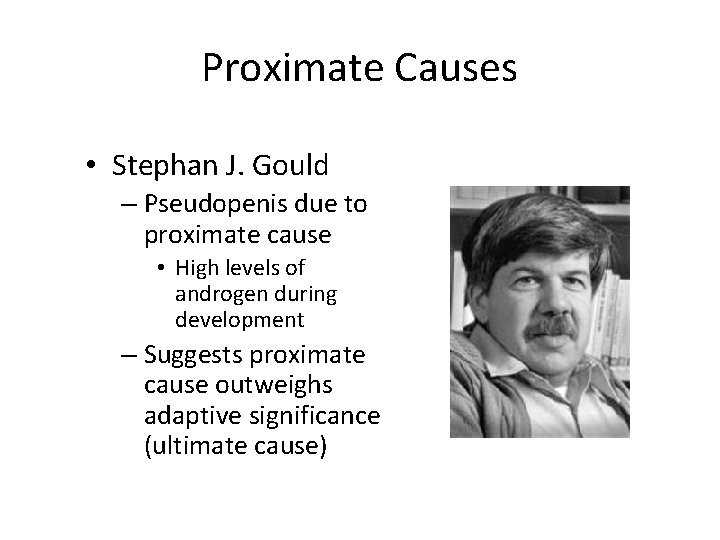 Proximate Causes

• Stephan J. Gould
– Pseudopenis due to proximate cause
• High levels of androgen during development
– Suggests proximate cause outweighs adaptive significance (ultimate cause)